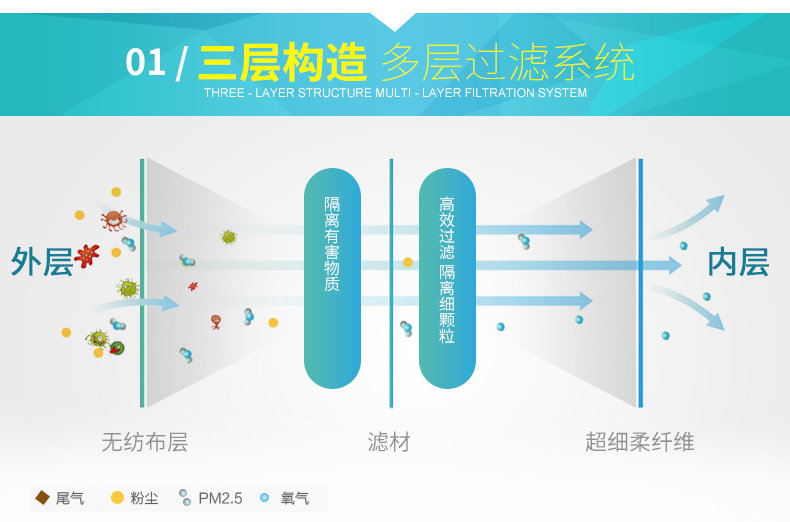 01 / 三层构造 多层过滤系统
THREE - LAYER STRUCTURE MULTI - LAYER FILTRATION SYSTEM

外层

隔离有害物质

高效过滤 隔离细颗粒

内层

无纺布层

滤材

超细柔纤维

尾气 粉尘 PM2.5 氧气